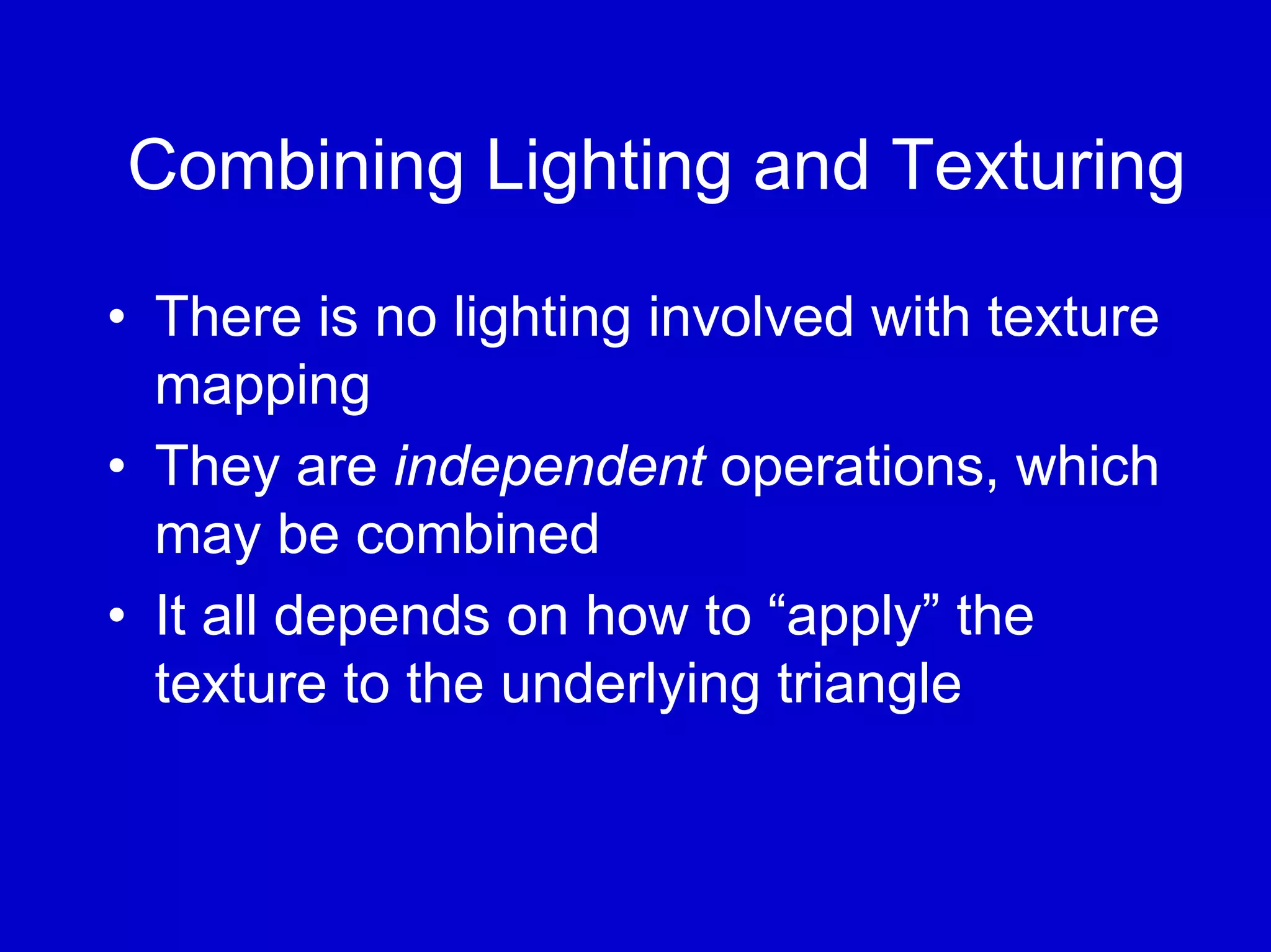 Combining Lighting and Texturing

• There is no lighting involved with texture mapping
• They are independent operations, which may be combined
• It all depends on how to “apply” the texture to the underlying triangle